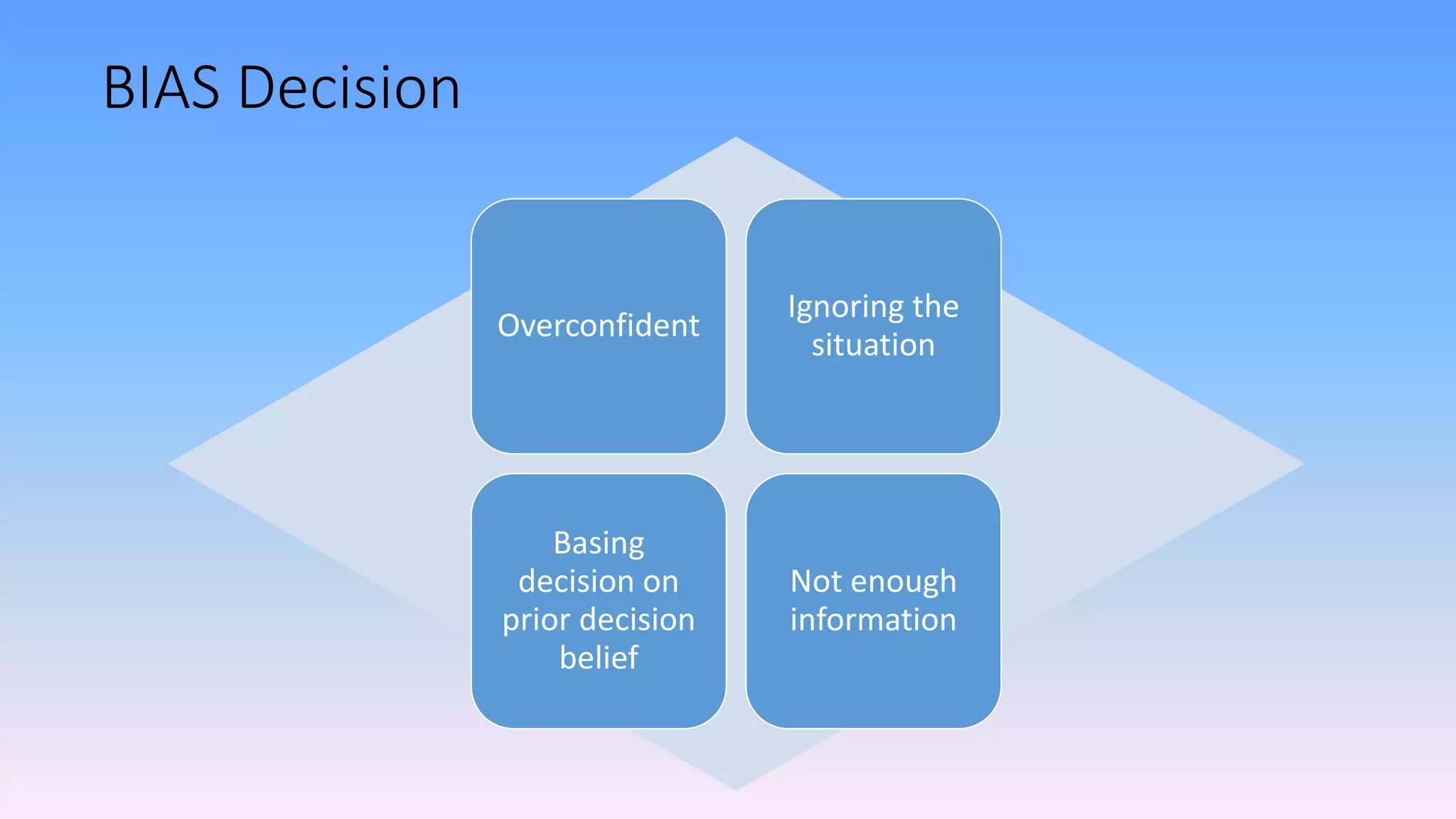 BIAS Decision

Overconfident

Ignoring the situation

Basing decision on prior decision belief

Not enough information